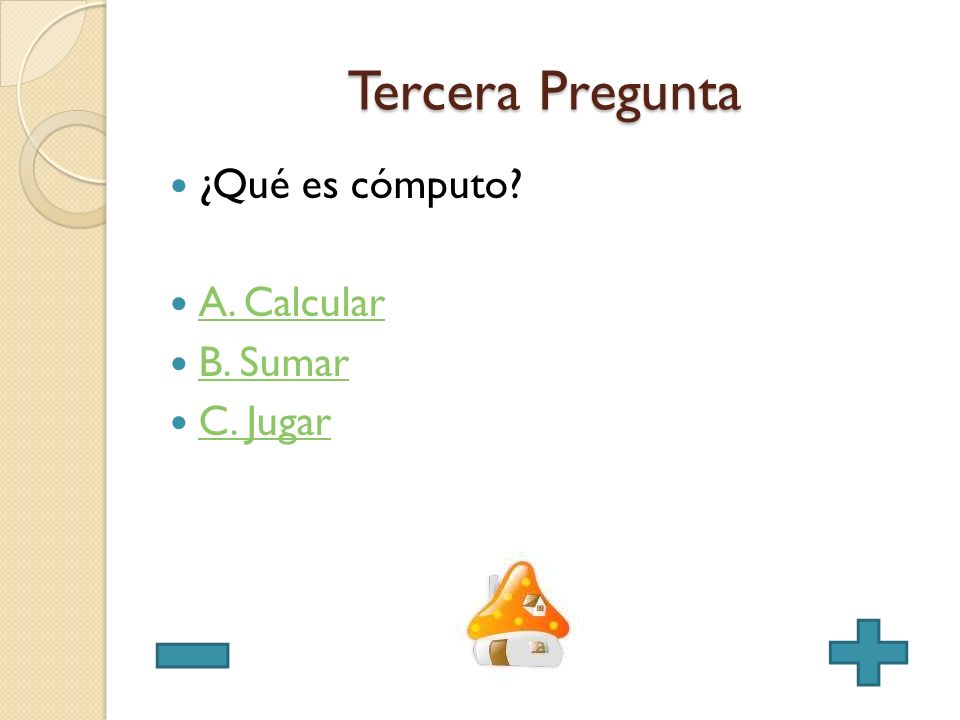 Tercera Pregunta

¿Qué es cómputo?

A. Calcular
B. Sumar
C. Jugar